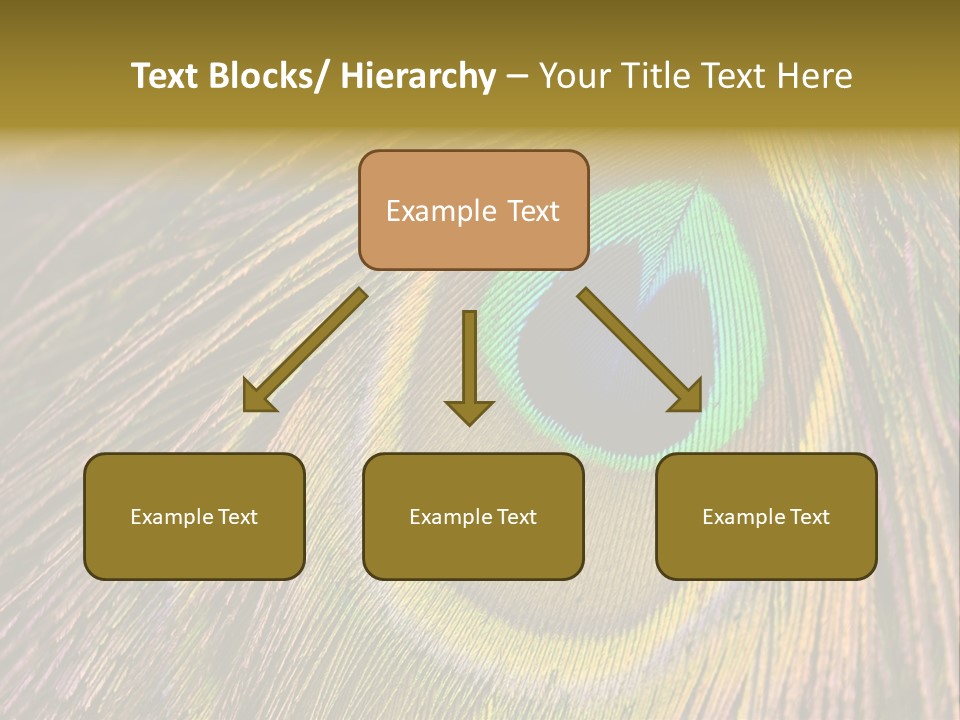 Text Blocks/ Hierarchy – Your Title Text Here

Example Text

Example Text

Example Text

Example Text